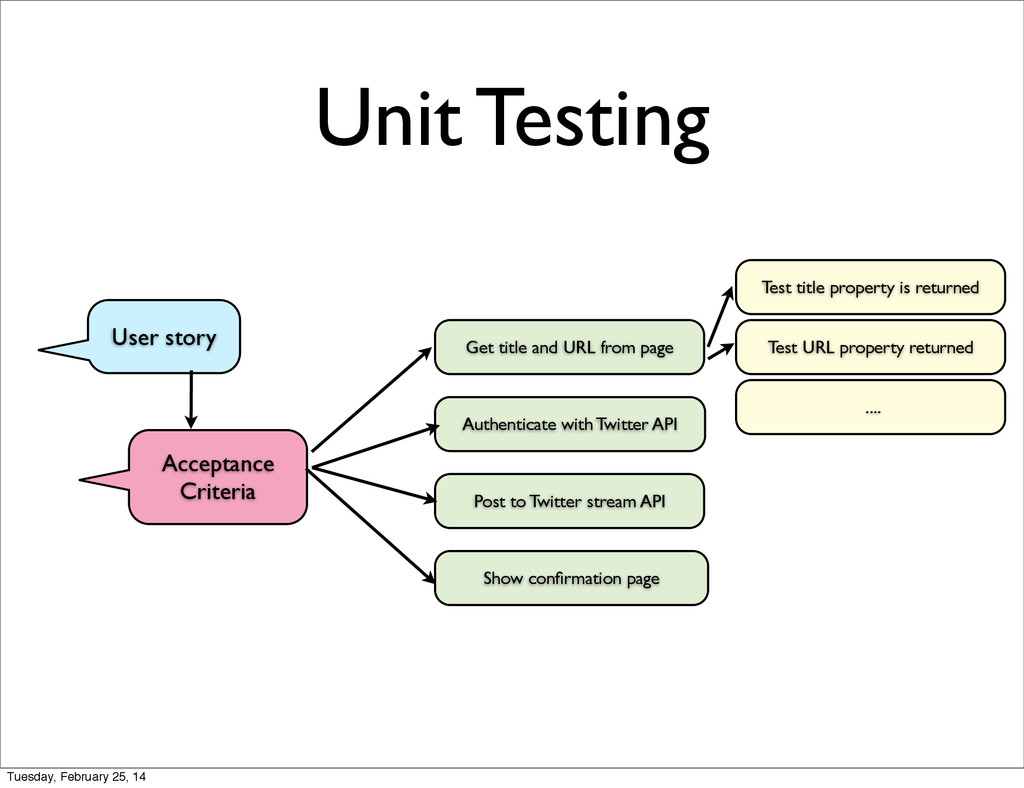 Unit Testing

User story

Acceptance Criteria

Get title and URL from page

Authenticate with Twitter API

Post to Twitter stream API

Show confirmation page

Test title property is returned

Test URL property returned

....

Tuesday, February 25, 14